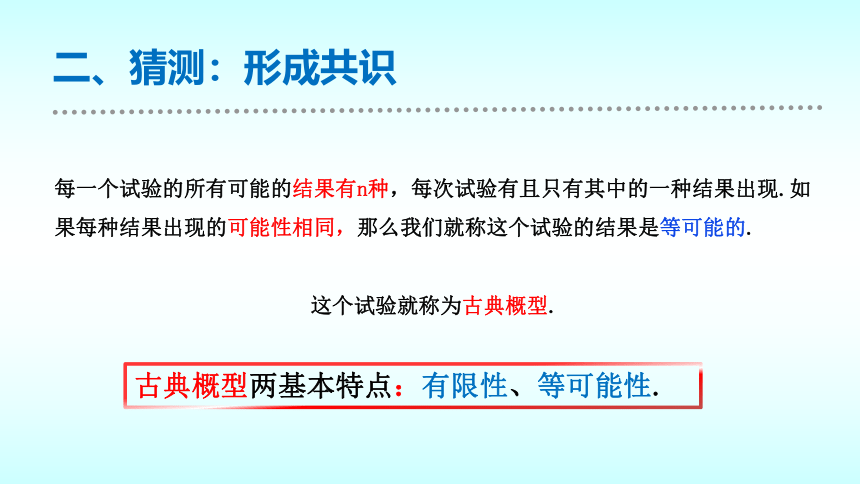 二、猜测：形成共识

每一个试验的所有可能的结果有n种，每次试验有且只有其中的一种结果出现. 如果每种结果出现的可能性相同，那么我们就称这个试验的结果是等可能的.

这个试验就称为古典概型.

古典概型两基本特点：有限性、等可能性.